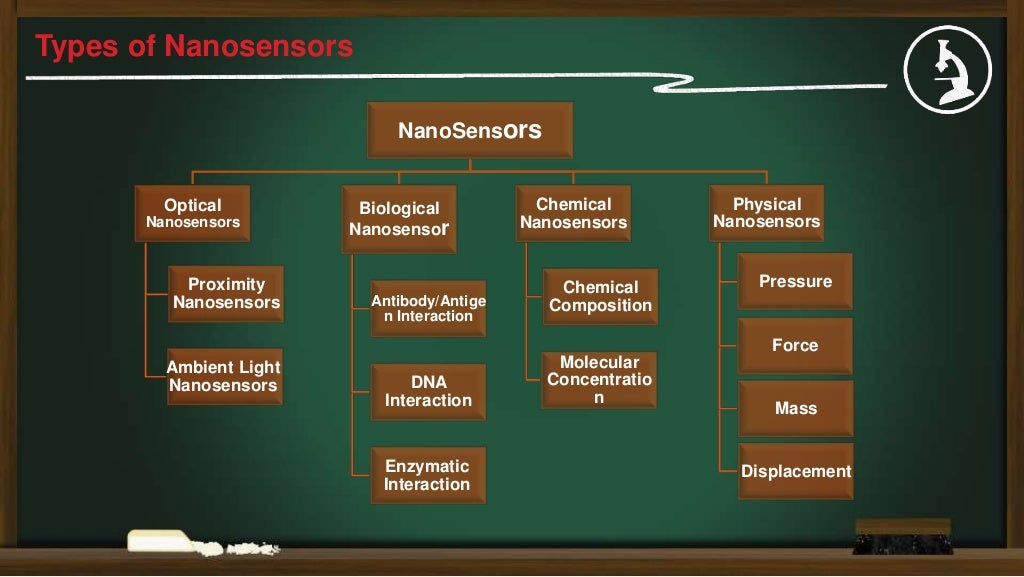 Types of Nanosensors

NanoSensors

Optical Nanosensors

Proximity Nanosensors

Ambient Light Nanosensors

Biological Nanosensor

Antibody/Antigen Interaction

DNA Interaction

Enzymatic Interaction

Chemical Nanosensors

Chemical Composition

Molecular Concentration

Physical Nanosensors

Pressure

Force

Mass

Displacement